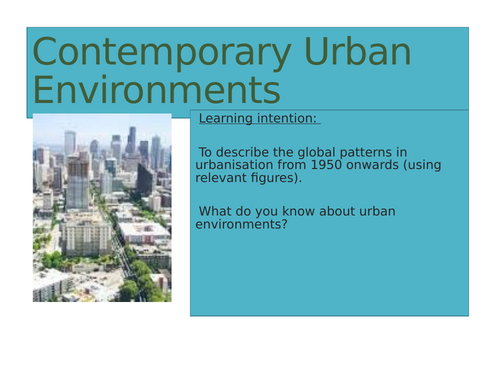 Contemporary Urban Environments

Learning intention:

To describe the global patterns in urbanisation from 1950 onwards (using relevant figures).

What do you know about urban environments?